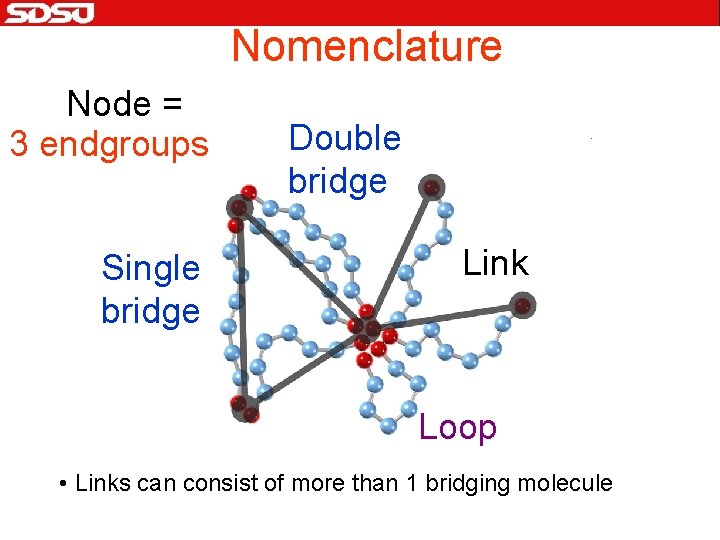 SDSU

Nomenclature

Node =
3 endgroups

Double bridge

Single bridge

Link

Loop

• Links can consist of more than 1 bridging molecule